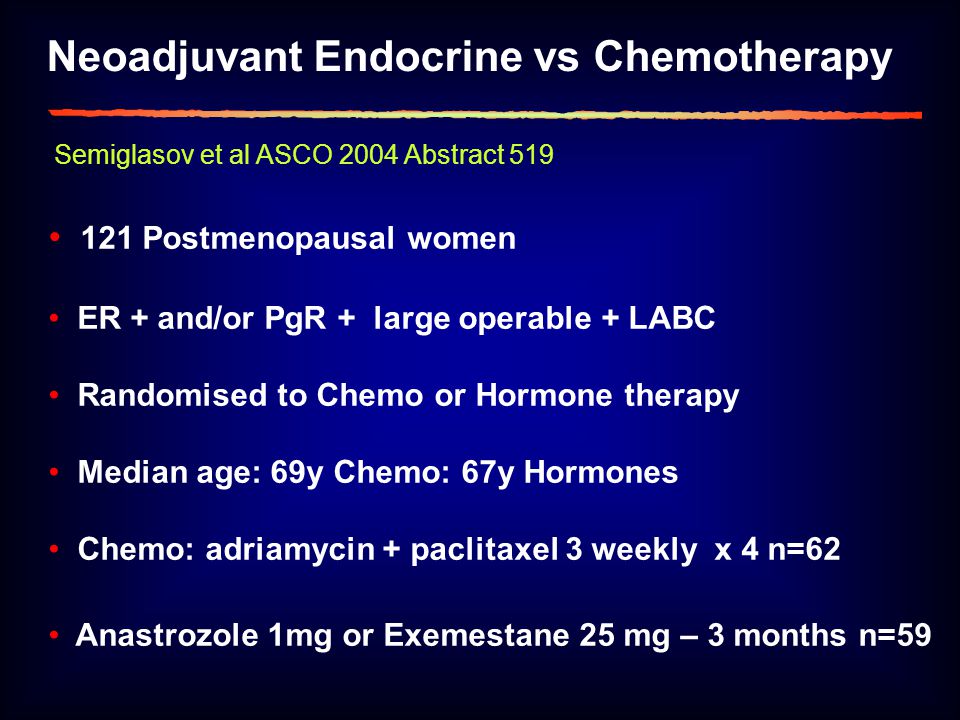 Neoadjuvant Endocrine vs Chemotherapy

Semiglasov et al ASCO 2004 Abstract 519

• 121 Postmenopausal women

• ER + and/or PgR + large operable + LABC

• Randomised to Chemo or Hormone therapy

• Median age: 69y Chemo: 67y Hormones

• Chemo: adriamycin + paclitaxel 3 weekly x 4 n=62

• Anastrozole 1mg or Exemestane 25 mg – 3 months n=59